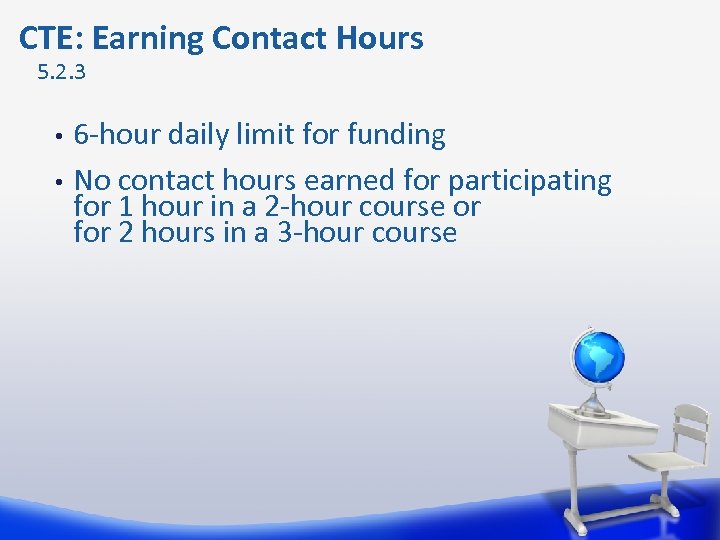 CTE: Earning Contact Hours
5.2.3

• 6-hour daily limit for funding

• No contact hours earned for participating for 1 hour in a 2-hour course or for 2 hours in a 3-hour course